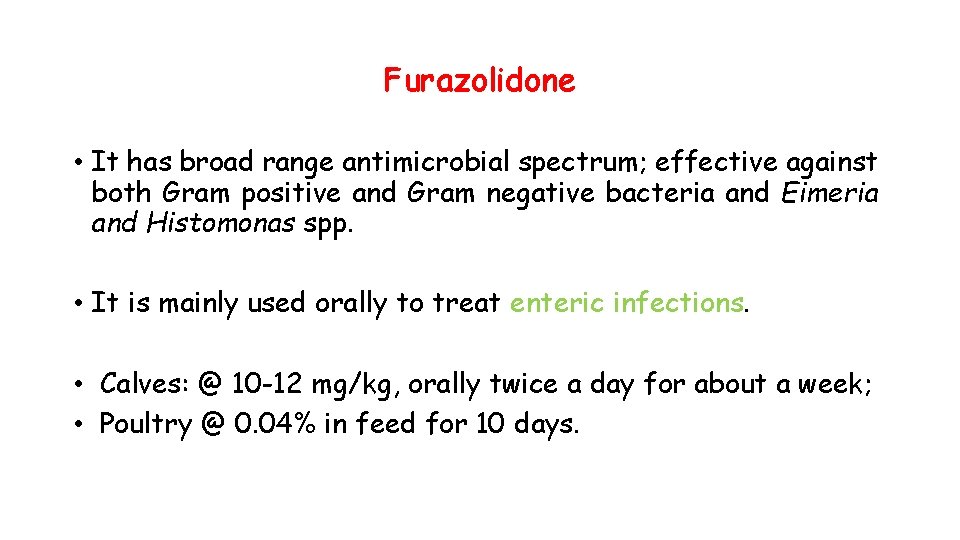 Furazolidone

• It has broad range antimicrobial spectrum; effective against both Gram positive and Gram negative bacteria and Eimeria and Histomonas spp.

• It is mainly used orally to treat enteric infections.

• Calves: @ 10-12 mg/kg, orally twice a day for about a week;
• Poultry @ 0.04% in feed for 10 days.